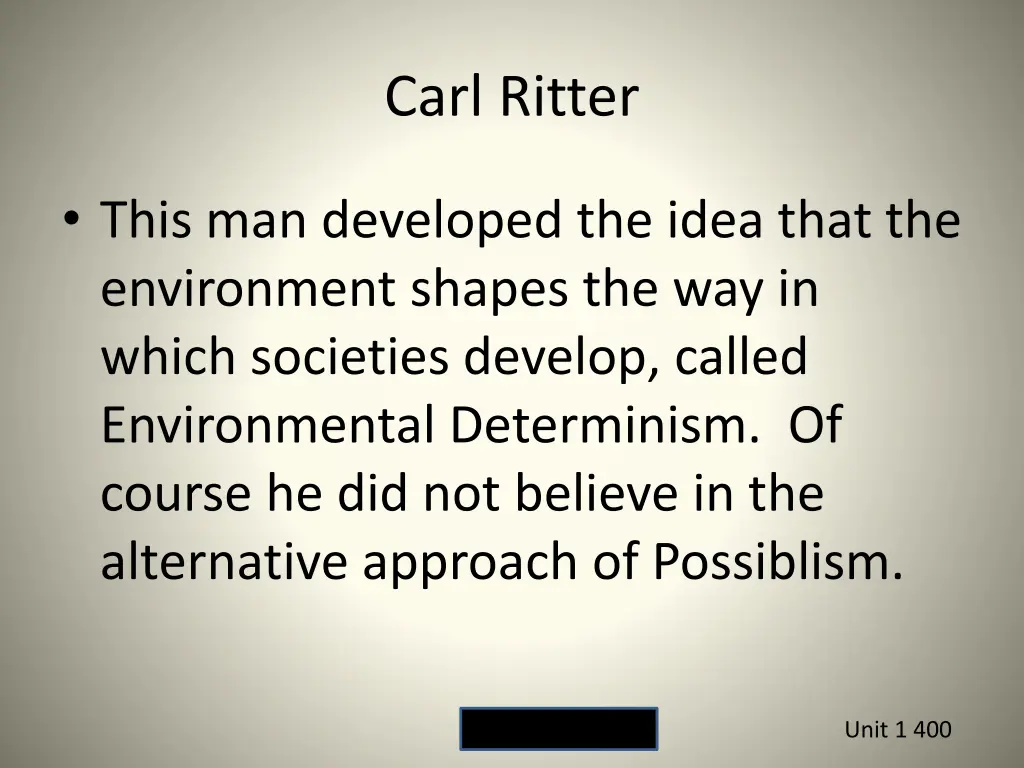 Carl Ritter

• This man developed the idea that the environment shapes the way in which societies develop, called Environmental Determinism. Of course he did not believe in the alternative approach of Possiblism.

Unit 1 400